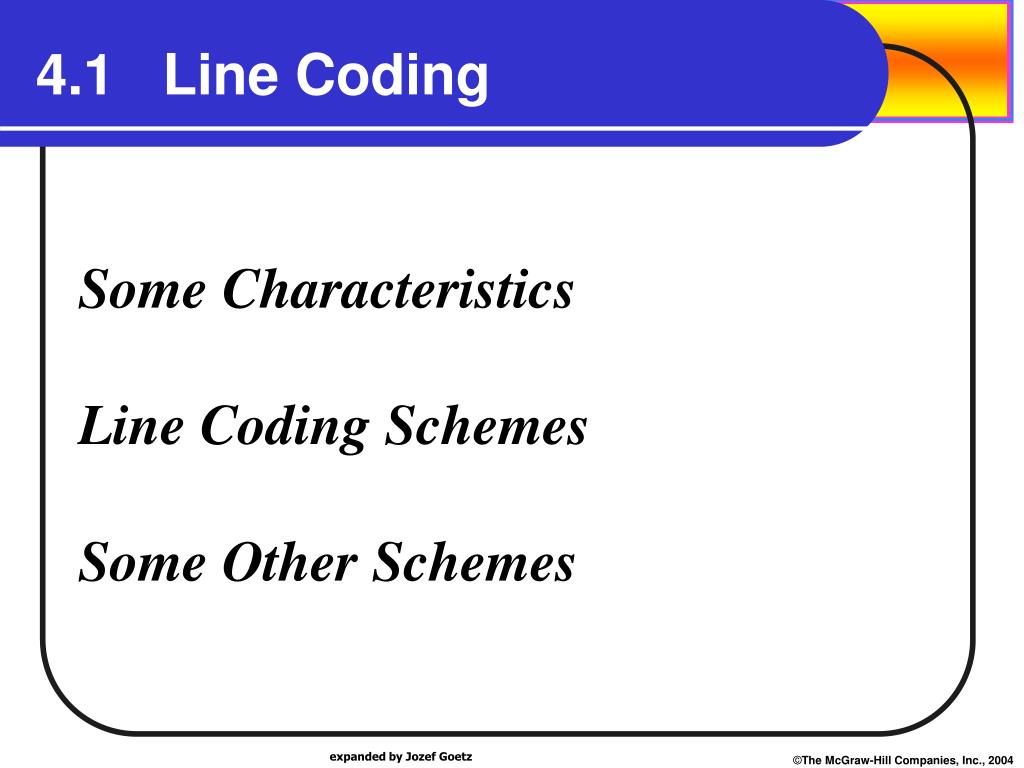 4.1 Line Coding

Some Characteristics

Line Coding Schemes

Some Other Schemes

expanded by Jozef Goetz

©The McGraw-Hill Companies, Inc., 2004